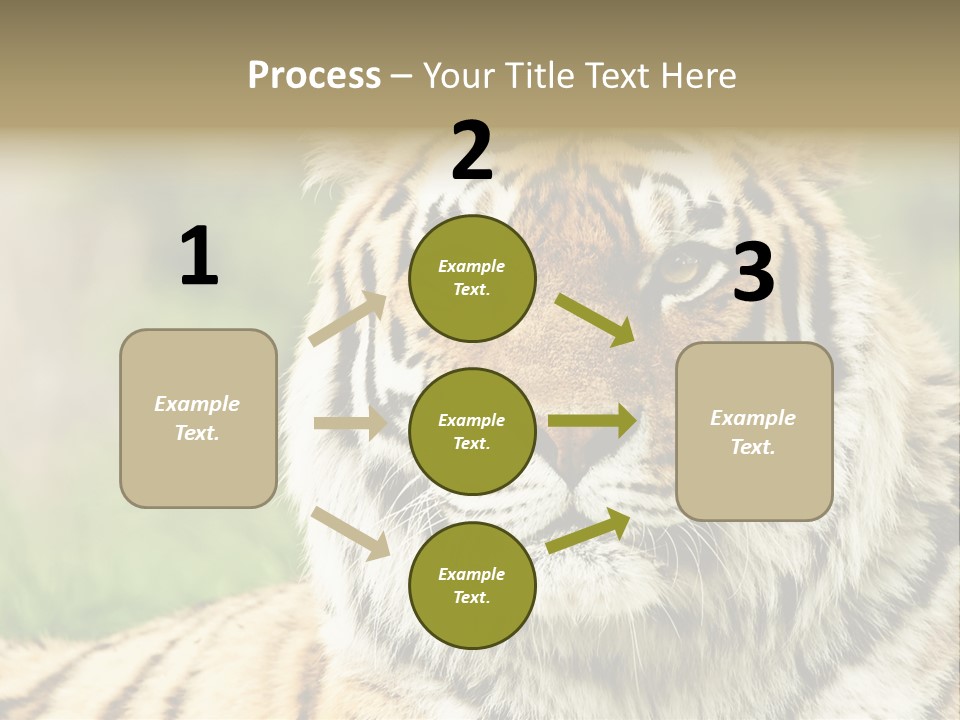 Process – Your Title Text Here

1

Example Text.

2

Example Text.

Example Text.

Example Text.

3

Example Text.